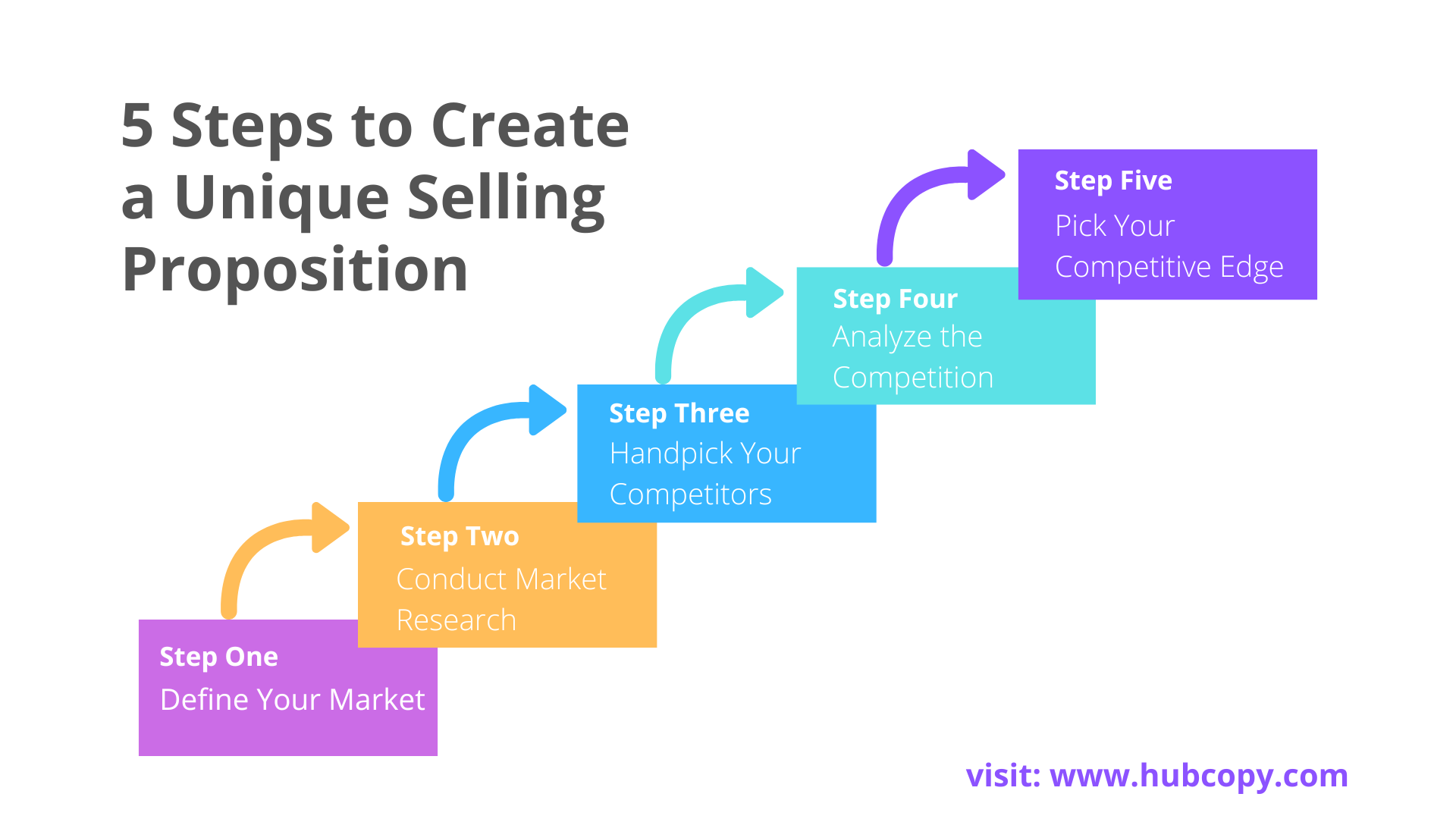 5 Steps to Create a Unique Selling Proposition

Step One
Define Your Market

Step Two
Conduct Market Research

Step Three
Handpick Your Competitors

Step Four
Analyze the Competition

Step Five
Pick Your Competitive Edge

visit: www.hubcopy.com